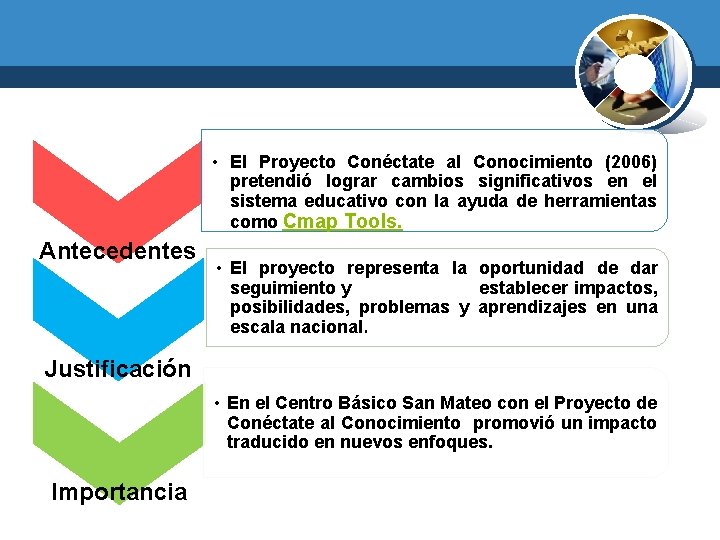 Antecedentes

• El Proyecto Conéctate al Conocimiento (2006) pretendió lograr cambios significativos en el sistema educativo con la ayuda de herramientas como Cmap Tools.

Justificación

• El proyecto representa la oportunidad de dar seguimiento y establecer impactos, posibilidades, problemas y aprendizajes en una escala nacional.

Importancia

• En el Centro Básico San Mateo con el Proyecto de Conéctate al Conocimiento promovió un impacto traducido en nuevos enfoques.